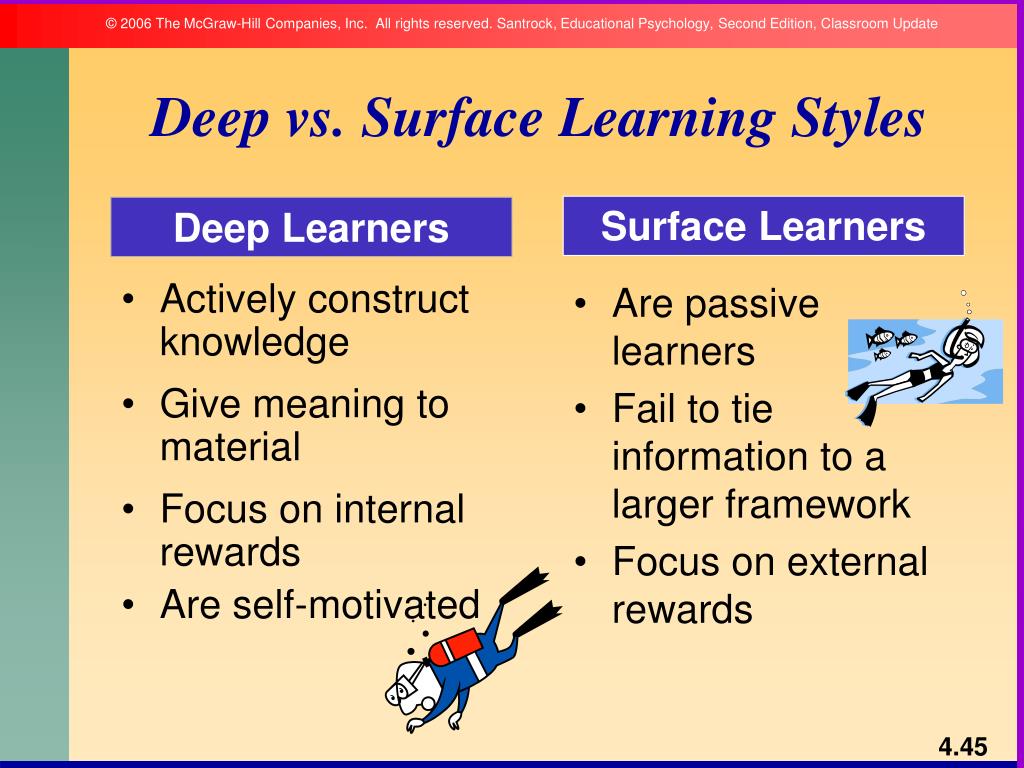 © 2006 The McGraw-Hill Companies, Inc. All rights reserved. Santrock, Educational Psychology, Second Edition, Classroom Update

Deep vs. Surface Learning Styles

Deep Learners

• Actively construct knowledge
• Give meaning to material
• Focus on internal rewards
• Are self-motivated

Surface Learners

• Are passive learners
• Fail to tie information to a larger framework
• Focus on external rewards

4.45